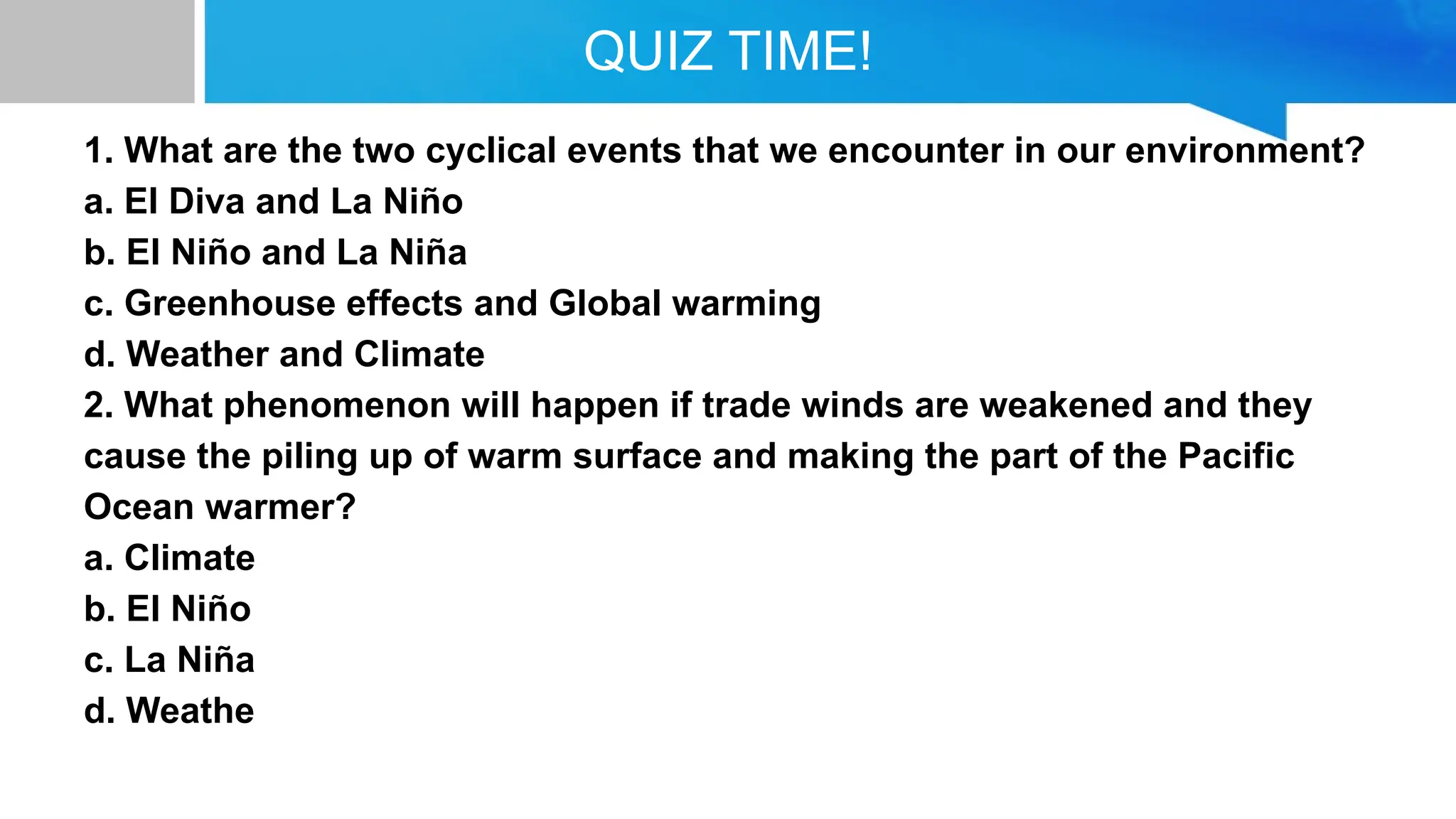 QUIZ TIME!

1. What are the two cyclical events that we encounter in our environment?
a. El Diva and La Niño
b. El Niño and La Niña
c. Greenhouse effects and Global warming
d. Weather and Climate
2. What phenomenon will happen if trade winds are weakened and they cause the piling up of warm surface and making the part of the Pacific Ocean warmer?
a. Climate
b. El Niño
c. La Niña
d. Weathe